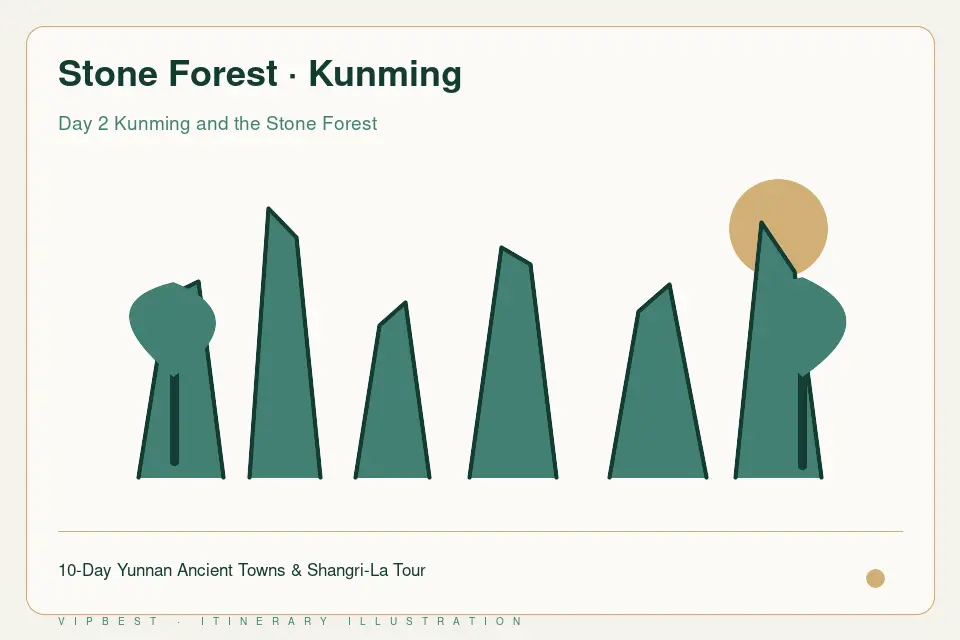 Stone Forest · Kunming

Day 2 Kunming and the Stone Forest

10-Day Yunnan Ancient Towns & Shangri-La Tour

VIPBEST · ITINERARY ILLUSTRATION